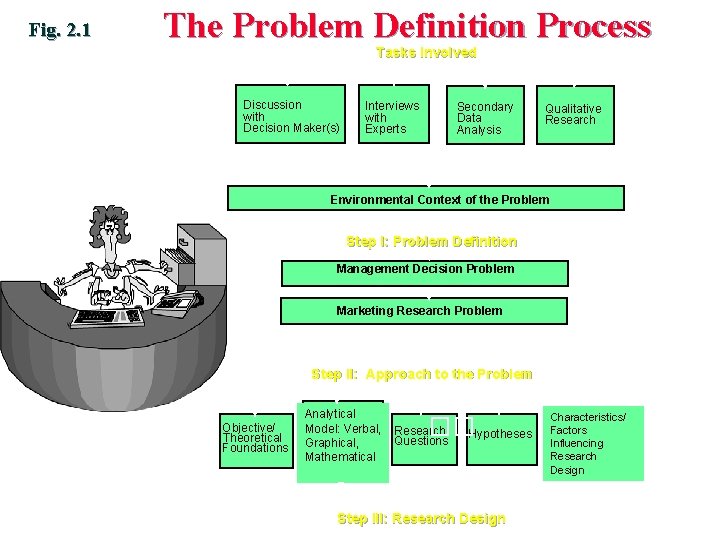 Fig. 2.1

The Problem Definition Process

Tasks Involved

Discussion with Decision Maker(s)

Interviews with Experts

Secondary Data Analysis

Qualitative Research

Environmental Context of the Problem

Step I: Problem Definition

Management Decision Problem

Marketing Research Problem

Step II: Approach to the Problem

Objective/ Theoretical Foundations

Analytical Model: Verbal, Graphical, Mathematical

Research Questions

Hypotheses

Characteristics/ Factors Influencing Research Design

Step III: Research Design